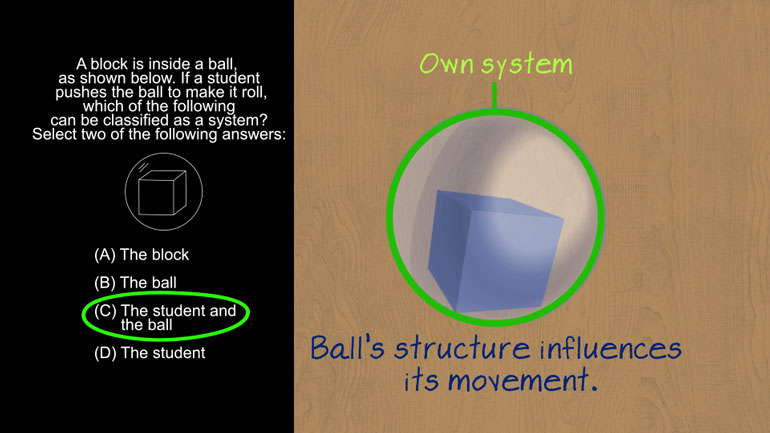 A block is inside a ball, as shown below. If a student pushes the ball to make it roll, which of the following can be classified as a system? Select two of the following answers:

(A) The block

(B) The ball

(C) The student and the ball

(D) The student

Own system

Ball's structure influences its movement.